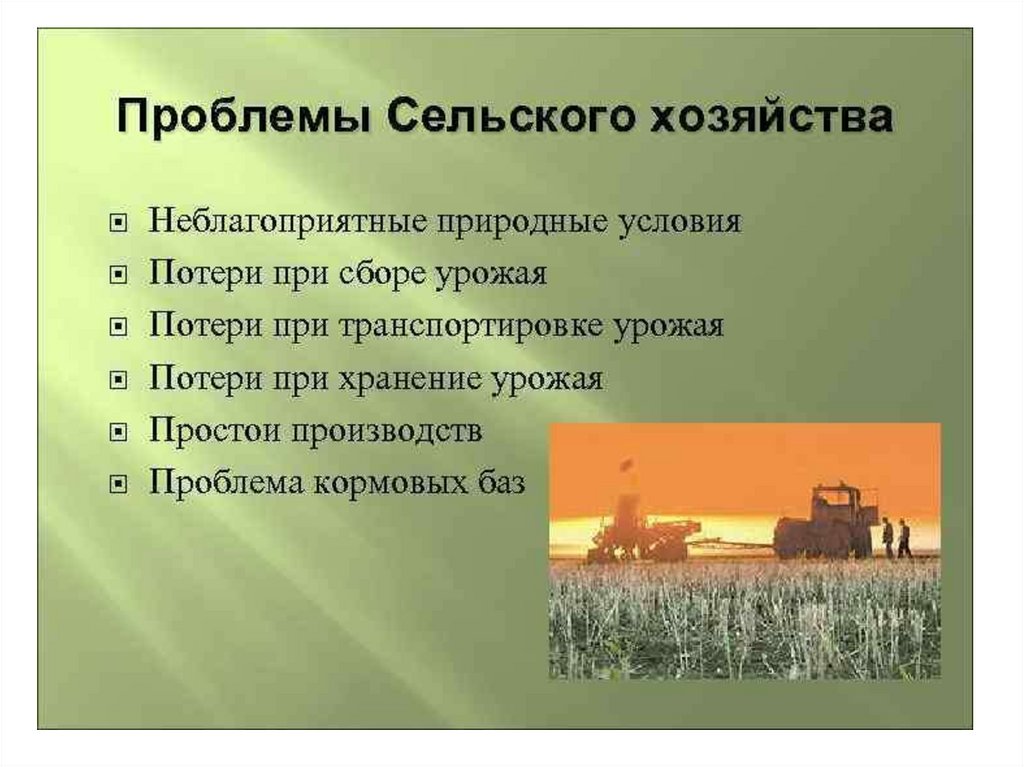 Проблемы Сельского хозяйства

Неблагоприятные природные условия
Потери при сборе урожая
Потери при транспортировке урожая
Потери при хранение урожая
Простои производств
Проблема кормовых баз